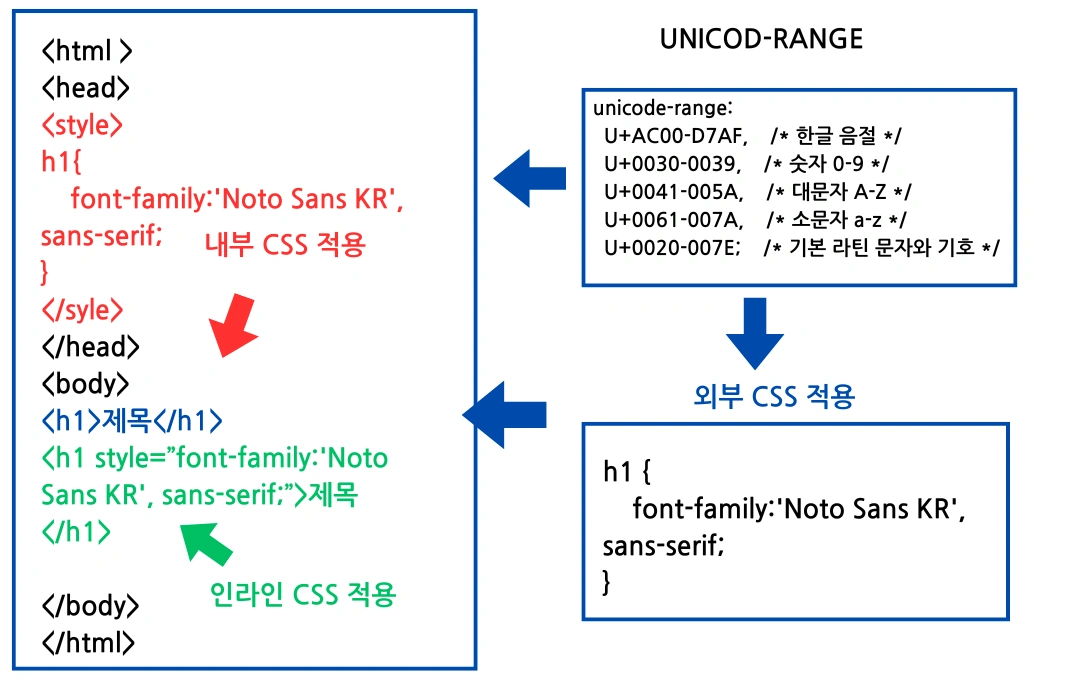 <html >
<head>
<style>
h1{
font-family:'Noto Sans KR',
sans-serif;
}
</syle>
</head>
<body>
<h1>제목</h1>
<h1 style="font-family:'Noto Sans KR', sans-serif;">제목
</h1>

</body>
</html>

내부 CSS 적용

인라인 CSS 적용

UNICOD-RANGE

unicode-range:
U+AC00-D7AF, /* 한글 음절 */
U+0030-0039, /* 숫자 0-9 */
U+0041-005A, /* 대문자 A-Z */
U+0061-007A, /* 소문자 a-z */
U+0020-007E; /* 기본 라틴 문자와 기호 */

외부 CSS 적용

h1 {
font-family:'Noto Sans KR',
sans-serif;
}